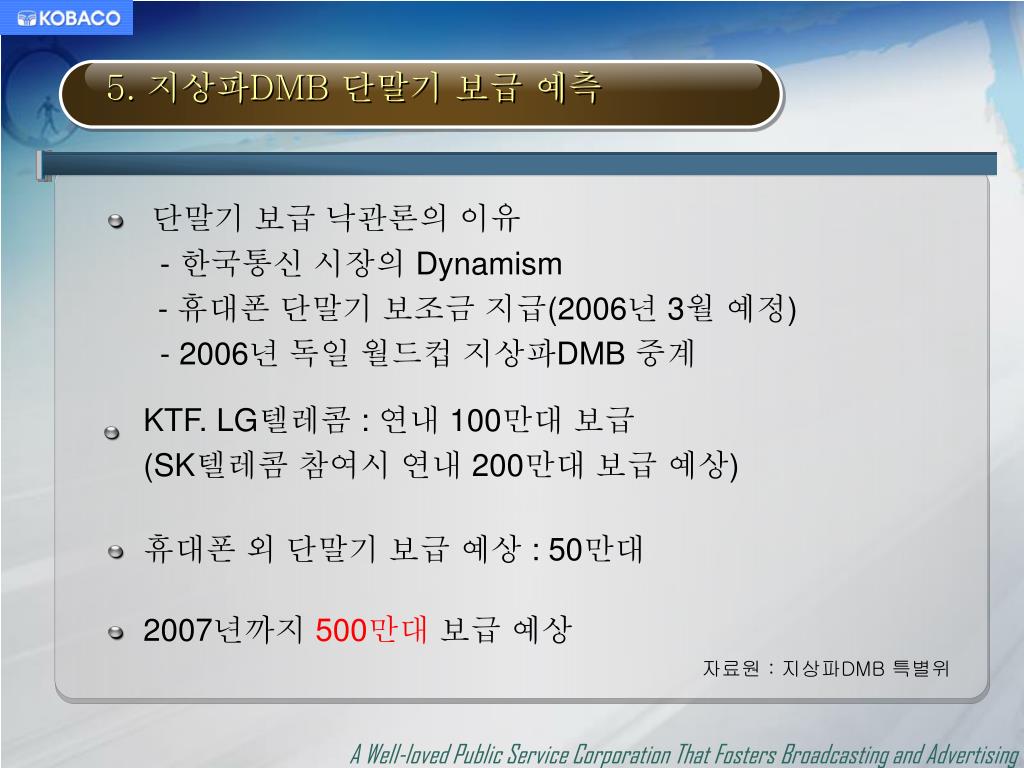 KOBACO

5. 지상파DMB 단말기 보급 예측

단말기 보급 낙관론의 이유
- 한국통신 시장의 Dynamism
- 휴대폰 단말기 보조금 지급(2006년 3월 예정)
- 2006년 독일 월드컵 지상파DMB 중계

KTF. LG텔레콤 : 연내 100만대 보급
(SK텔레콤 참여시 연내 200만대 보급 예상)

휴대폰 외 단말기 보급 예상 : 50만대

2007년까지 500만대 보급 예상

자료원 : 지상파DMB 특별위

A Well-loved Public Service Corporation That Fosters Broadcasting and Advertising